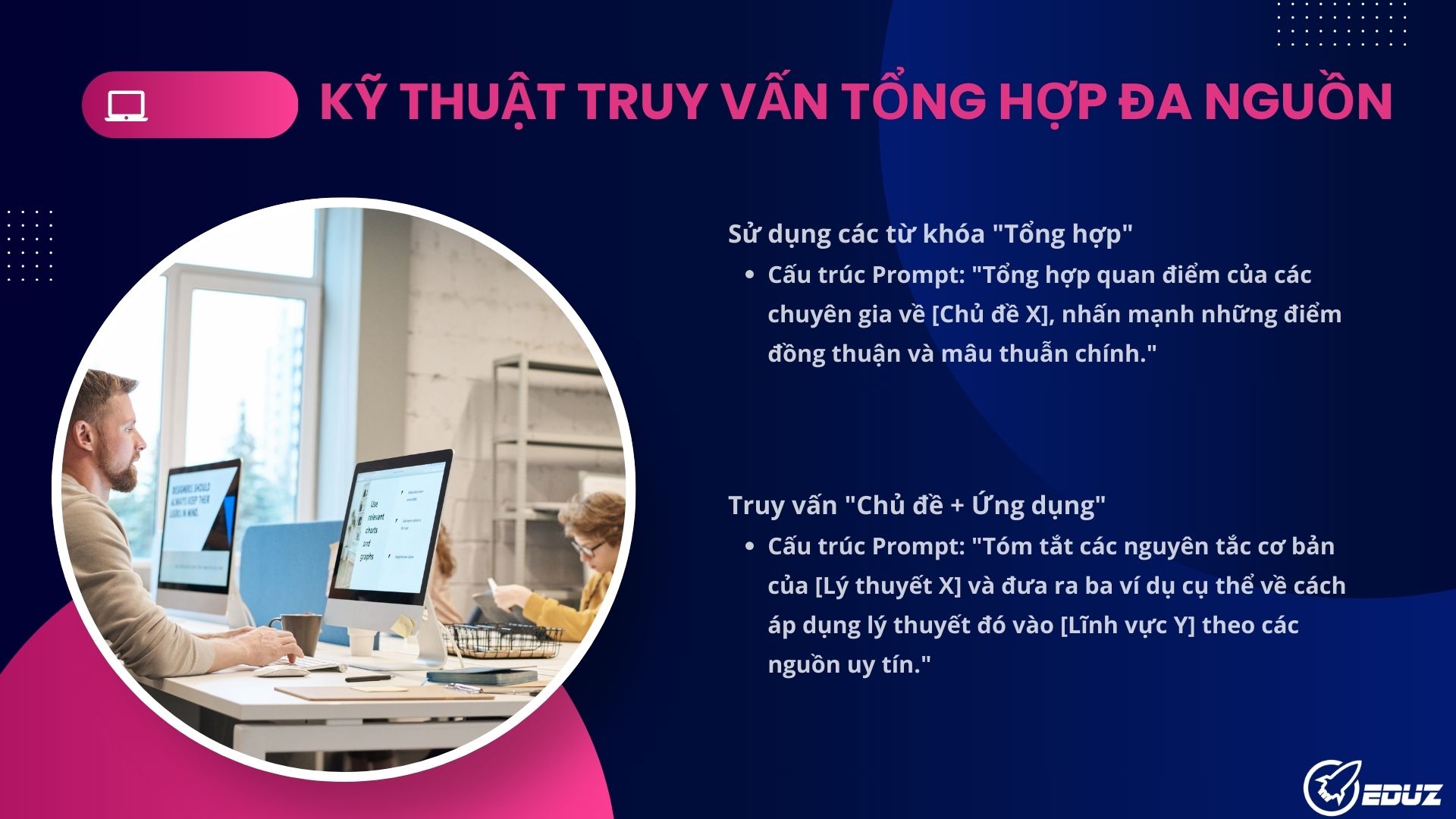 KỸ THUẬT TRUY VẤN TỔNG HỢP ĐA NGUỒN

DESIGNERS SHOULD ALWAYS KEEP THEIR USERS IN MIND

Use relevant charts and graphs

Sử dụng các từ khóa "Tổng hợp"

• Cấu trúc Prompt: "Tổng hợp quan điểm của các chuyên gia về [Chủ đề X], nhấn mạnh những điểm đồng thuận và mâu thuẫn chính."

Truy vấn "Chủ đề + Ứng dụng"

• Cấu trúc Prompt: "Tóm tắt các nguyên tắc cơ bản của [Lý thuyết X] và đưa ra ba ví dụ cụ thể về cách áp dụng lý thuyết đó vào [Lĩnh vực Y] theo các nguồn uy tín."

EDUZ